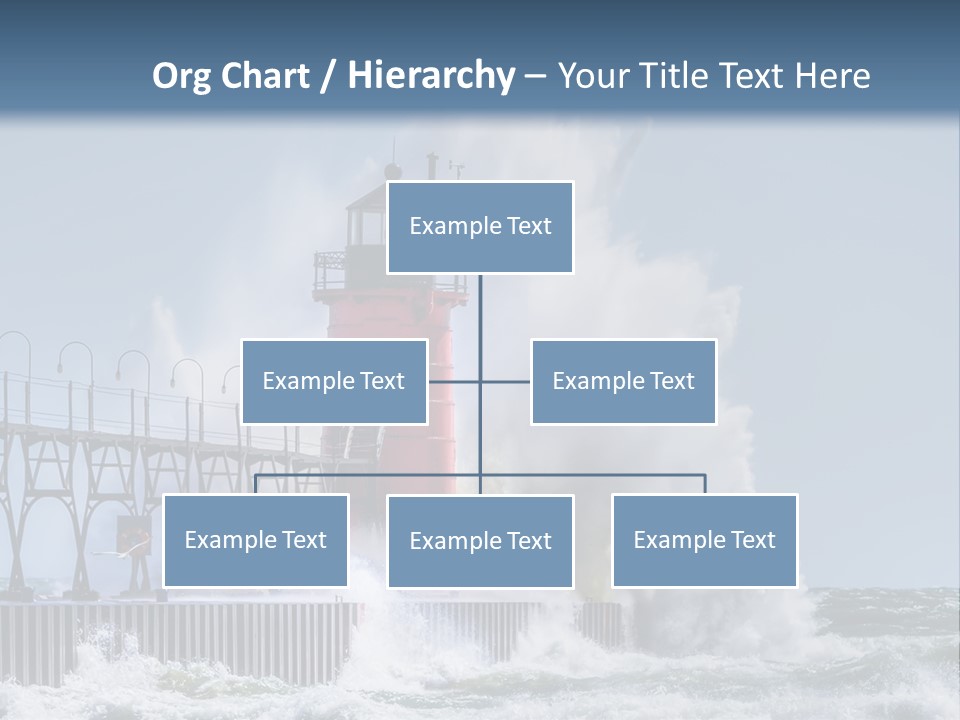 Org Chart / Hierarchy – Your Title Text Here

Example Text

Example Text

Example Text

Example Text

Example Text

Example Text